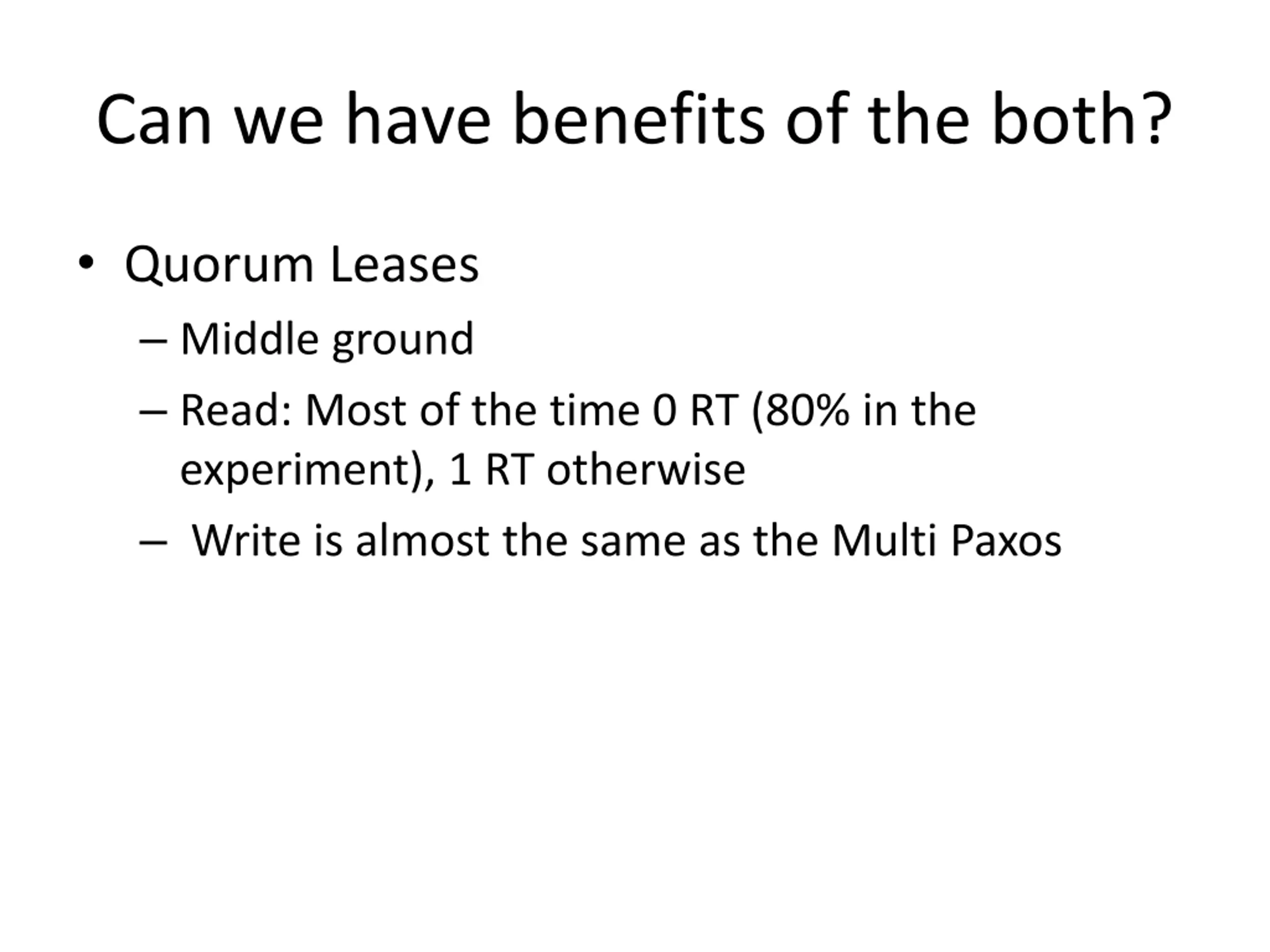 Can we have benefits of the both?

• Quorum Leases
 – Middle ground
 – Read: Most of the time 0 RT (80% in the experiment), 1 RT otherwise
 – Write is almost the same as the Multi Paxos